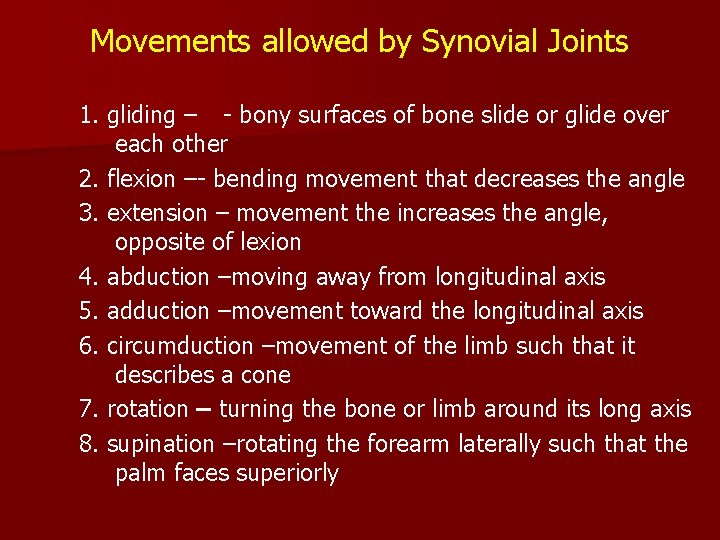 Movements allowed by Synovial Joints

1. gliding – - bony surfaces of bone slide or glide over each other

2. flexion –- bending movement that decreases the angle

3. extension – movement the increases the angle, opposite of lexion

4. abduction –moving away from longitudinal axis

5. adduction –movement toward the longitudinal axis

6. circumduction –movement of the limb such that it describes a cone

7. rotation – turning the bone or limb around its long axis

8. supination –rotating the forearm laterally such that the palm faces superiorly